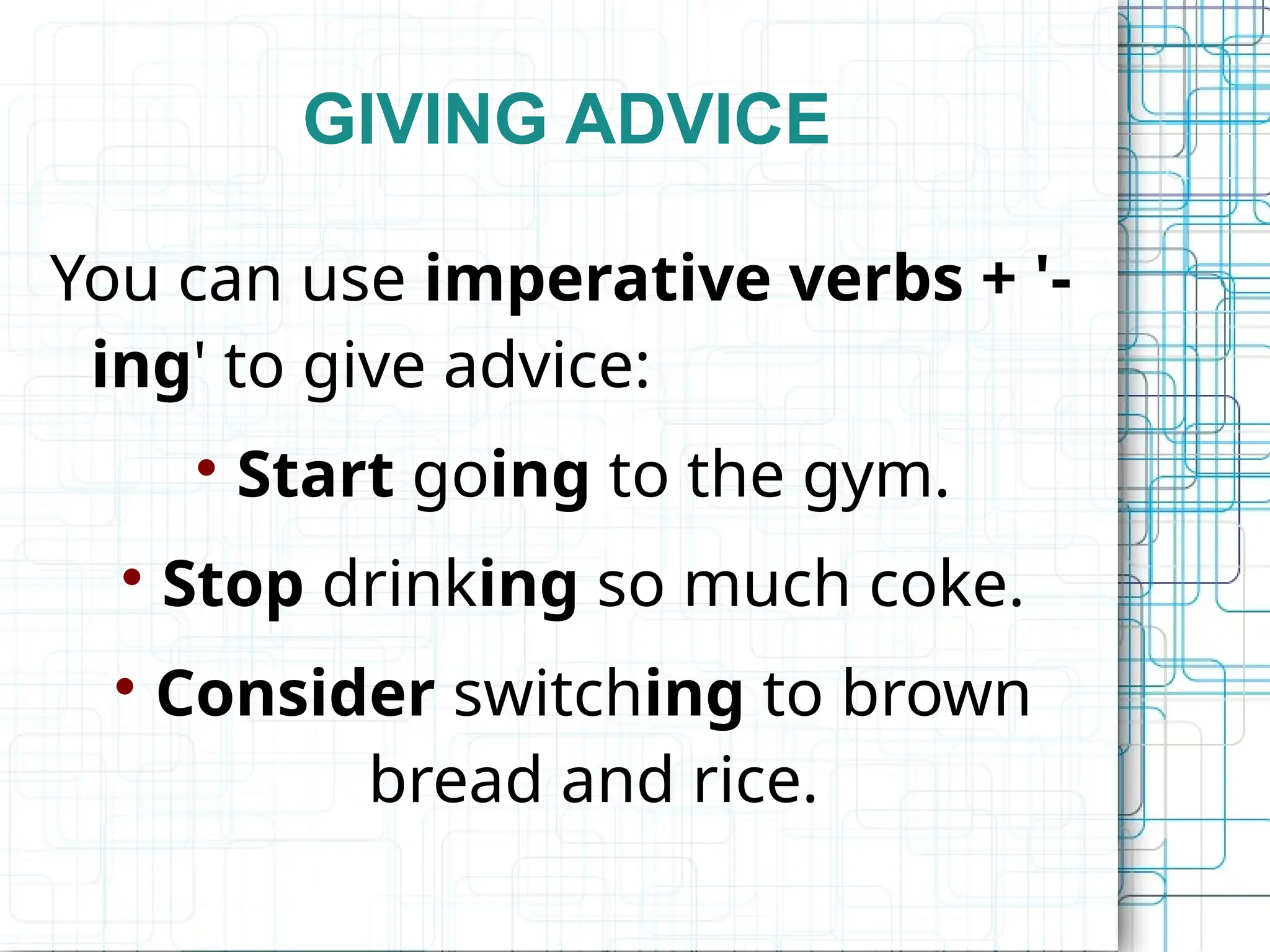 GIVING ADVICE

You can use imperative verbs + '-ing' to give advice:

• Start going to the gym.

• Stop drinking so much coke.

• Consider switching to brown bread and rice.